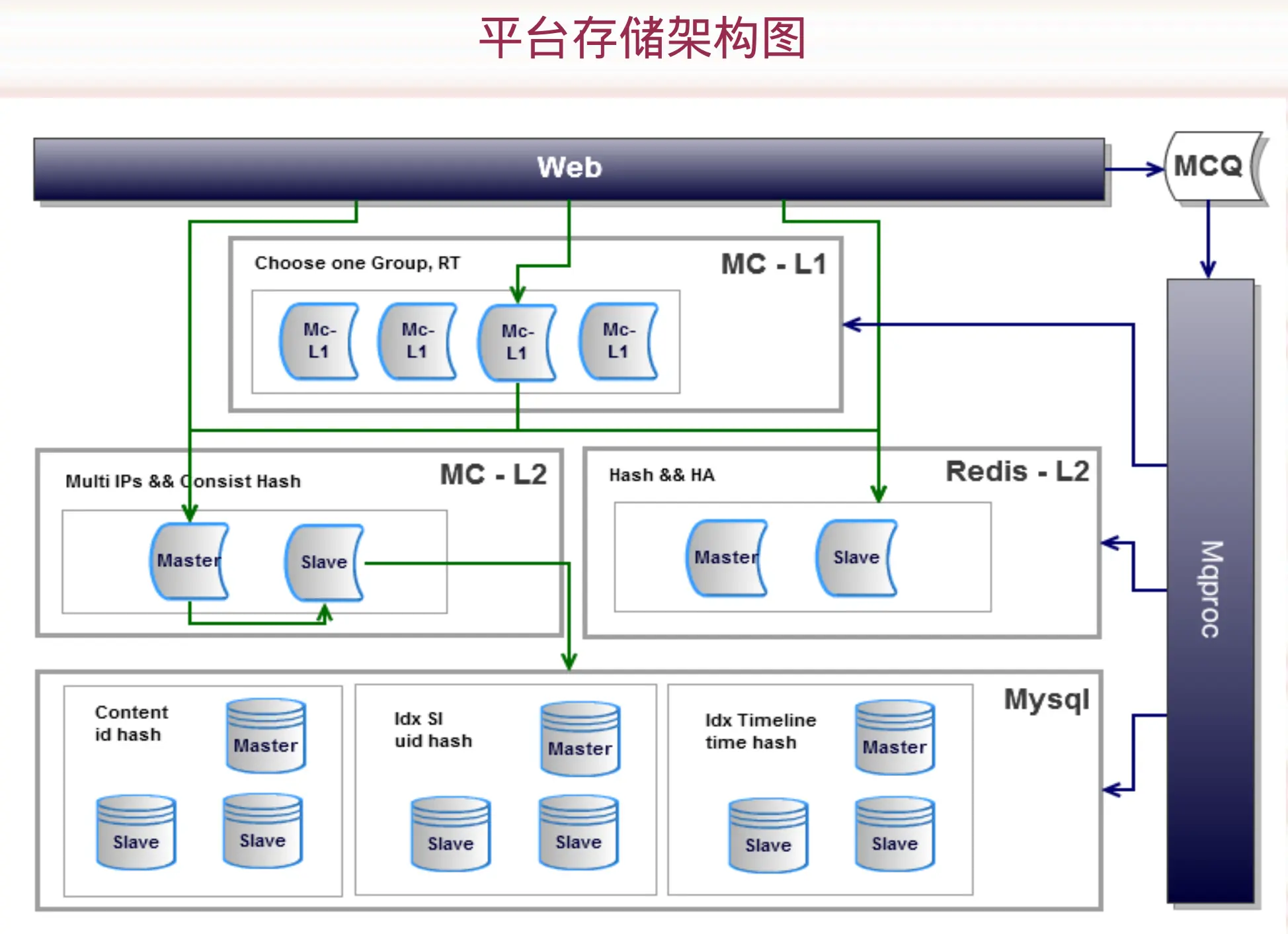 平台存储架构图

Web

MCQ

Choose one Group, RT

MC - L1

Mc-L1

Mc-L1

Mc-L1

Mc-L1

Multi IPs && Consist Hash

MC - L2

Master

Slave

Hash && HA

Redis - L2

Master

Slave

Mqproc

Mysql

Content id hash

Master

Slave

Slave

Idx SI uid hash

Master

Slave

Slave

Idx Timeline time hash

Master

Slave

Slave